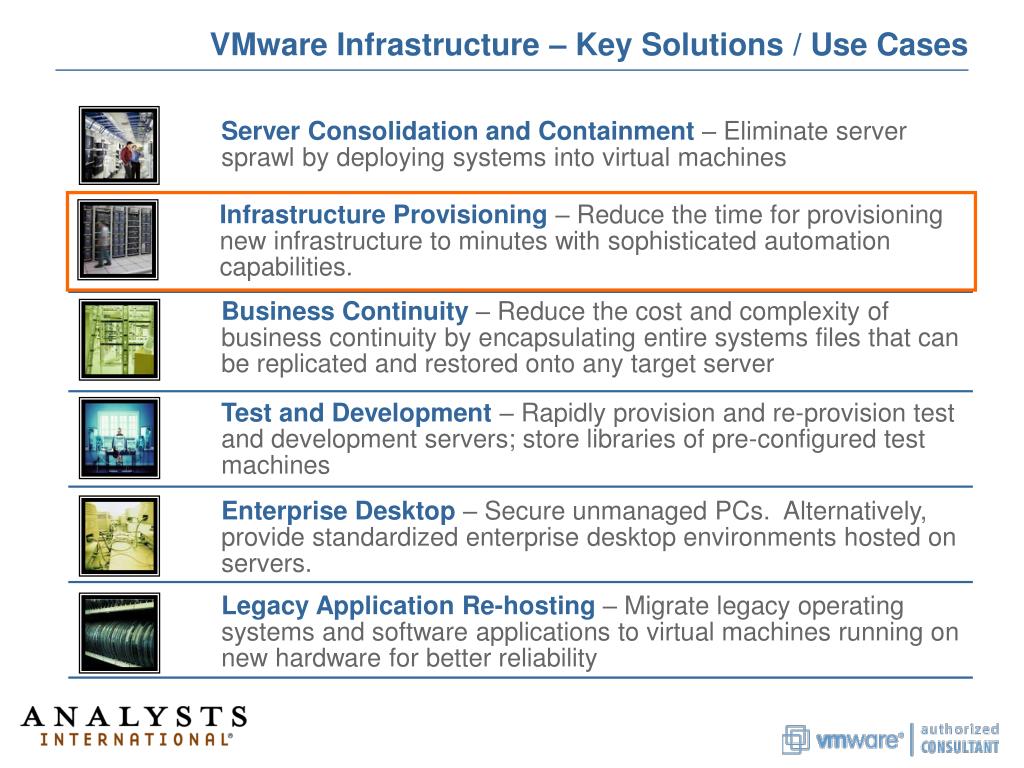 VMware Infrastructure – Key Solutions / Use Cases

Server Consolidation and Containment – Eliminate server sprawl by deploying systems into virtual machines

Infrastructure Provisioning – Reduce the time for provisioning new infrastructure to minutes with sophisticated automation capabilities.

Business Continuity – Reduce the cost and complexity of business continuity by encapsulating entire systems files that can be replicated and restored onto any target server

Test and Development – Rapidly provision and re-provision test and development servers; store libraries of pre-configured test machines

Enterprise Desktop – Secure unmanaged PCs. Alternatively, provide standardized enterprise desktop environments hosted on servers.

Legacy Application Re-hosting – Migrate legacy operating systems and software applications to virtual machines running on new hardware for better reliability

ANALYSTS INTERNATIONAL®

vmware® authorized CONSULTANT